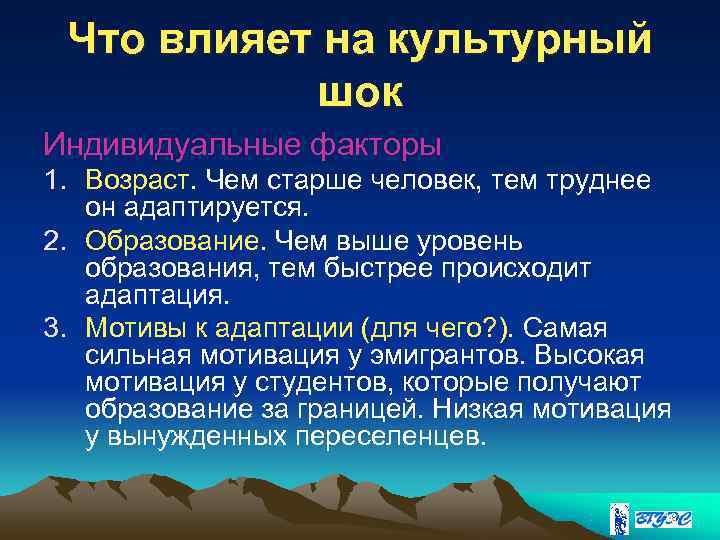 Что влияет на культурный шок

Индивидуальные факторы

1. Возраст. Чем старше человек, тем труднее он адаптируется.
2. Образование. Чем выше уровень образования, тем быстрее происходит адаптация.
3. Мотивы к адаптации (для чего?). Самая сильная мотивация у эмигрантов. Высокая мотивация у студентов, которые получают образование за границей. Низкая мотивация у вынужденных переселенцев.

ВГУЭС